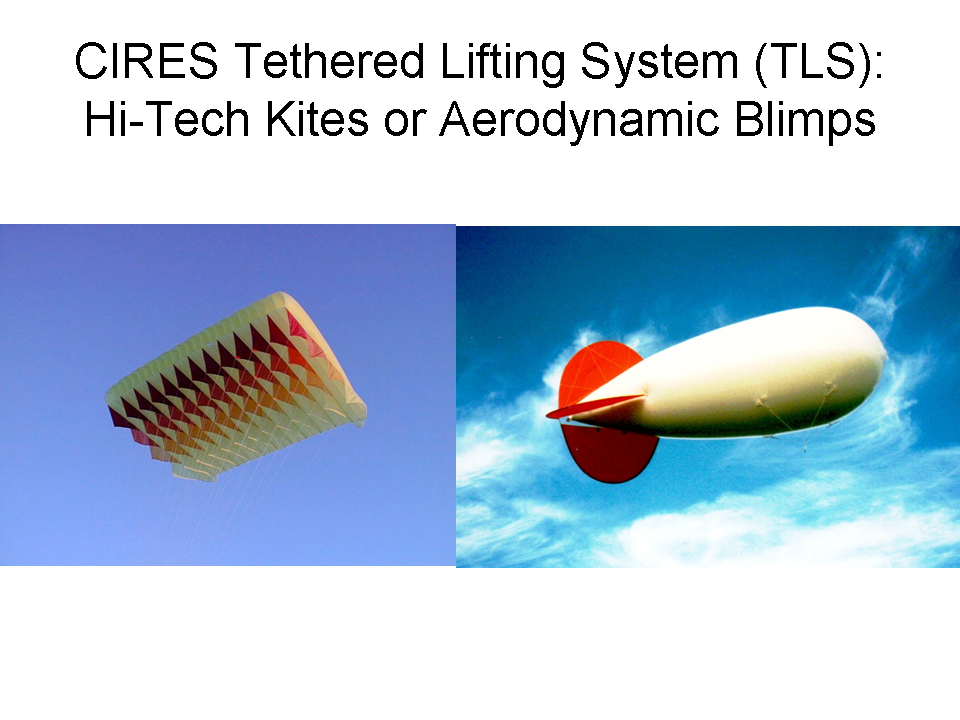 CIRES Tethered Lifting System (TLS):
Hi-Tech Kites or Aerodynamic Blimps